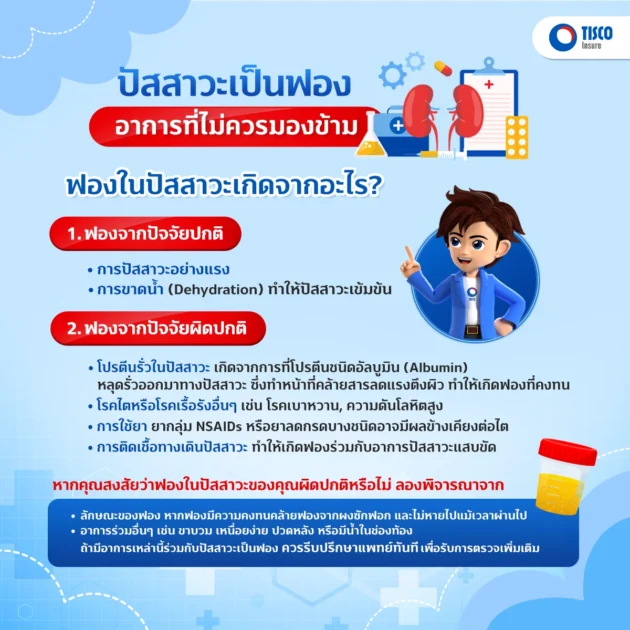 TISCO Insure

ปัสสาวะเป็นฟอง
อาการที่ไม่ควรมองข้าม

ฟองในปัสสาวะเกิดจากอะไร?

1. ฟองจากปัจจัยปกติ

• การปัสสาวะอย่างแรง
• การขาดน้ำ (Dehydration) ทำให้ปัสสาวะเข้มข้น

2. ฟองจากปัจจัยผิดปกติ

• โปรตีนรั่วในปัสสาวะ เกิดจากการที่โปรตีนชนิดอัลบูมิน (Albumin) หลุดรั่วออกมาทางปัสสาวะ ซึ่งทำหน้าที่คล้ายสารลดแรงตึงผิว ทำให้เกิดฟองที่คงทน
• โรคไตหรือโรคเรื้อรังอื่นๆ เช่น โรคเบาหวาน, ความดันโลหิตสูง
• การใช้ยา ยากลุ่ม NSAIDs หรือยาลดกรดบางชนิดอาจมีผลข้างเคียงต่อไต
• การติดเชื้อทางเดินปัสสาวะ ทำให้เกิดฟองร่วมกับอาการปัสสาวะแสบขัด

หากคุณสงสัยว่าฟองในปัสสาวะของคุณผิดปกติหรือไม่ ลองพิจารณาจาก

• ลักษณะของฟอง หากฟองมีความคงทนคล้ายฟองจากผงซักฟอก และไม่หายไปแม้เวลาผ่านไป
• อาการร่วมอื่นๆ เช่น ขาบวม เหนื่อยง่าย ปวดหลัง หรือมีน้ำในช่องท้อง
ถ้ามีอาการเหล่านี้ร่วมกับปัสสาวะเป็นฟอง ควรรีบปรึกษาแพทย์ทันที เพื่อรับการตรวจเพิ่มเติม